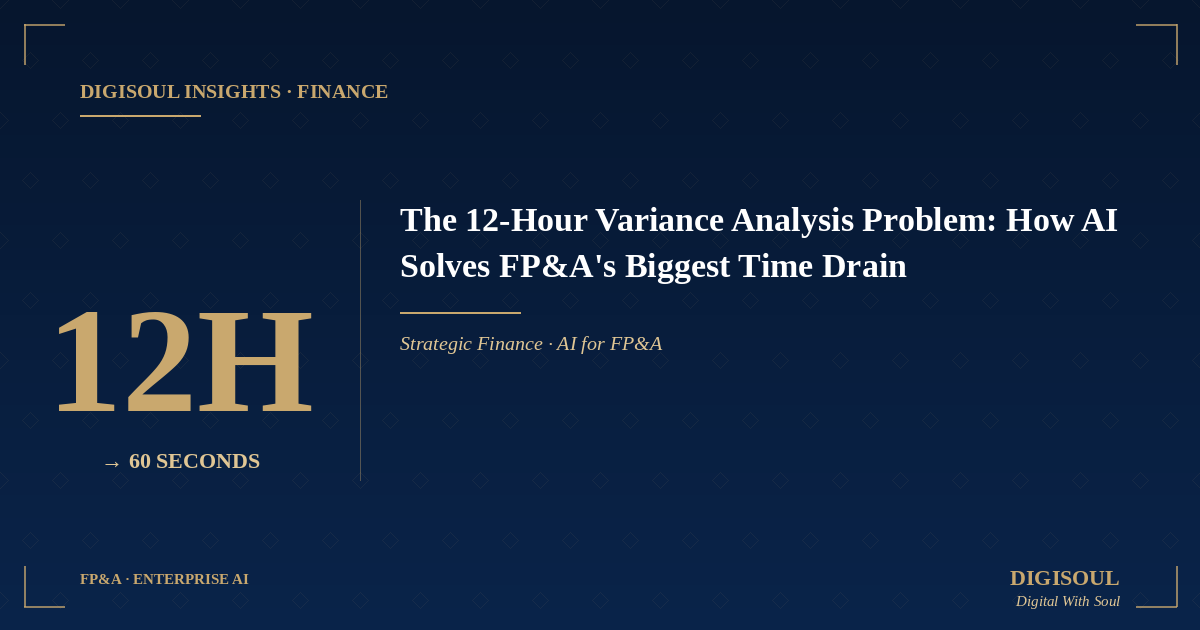 DIGISOUL INSIGHTS · FINANCE

12H

→ 60 SECONDS

The 12-Hour Variance Analysis Problem: How AI Solves FP&A's Biggest Time Drain

Strategic Finance · AI for FP&A

FP&A · ENTERPRISE AI

DIGISOUL
Digital With Soul